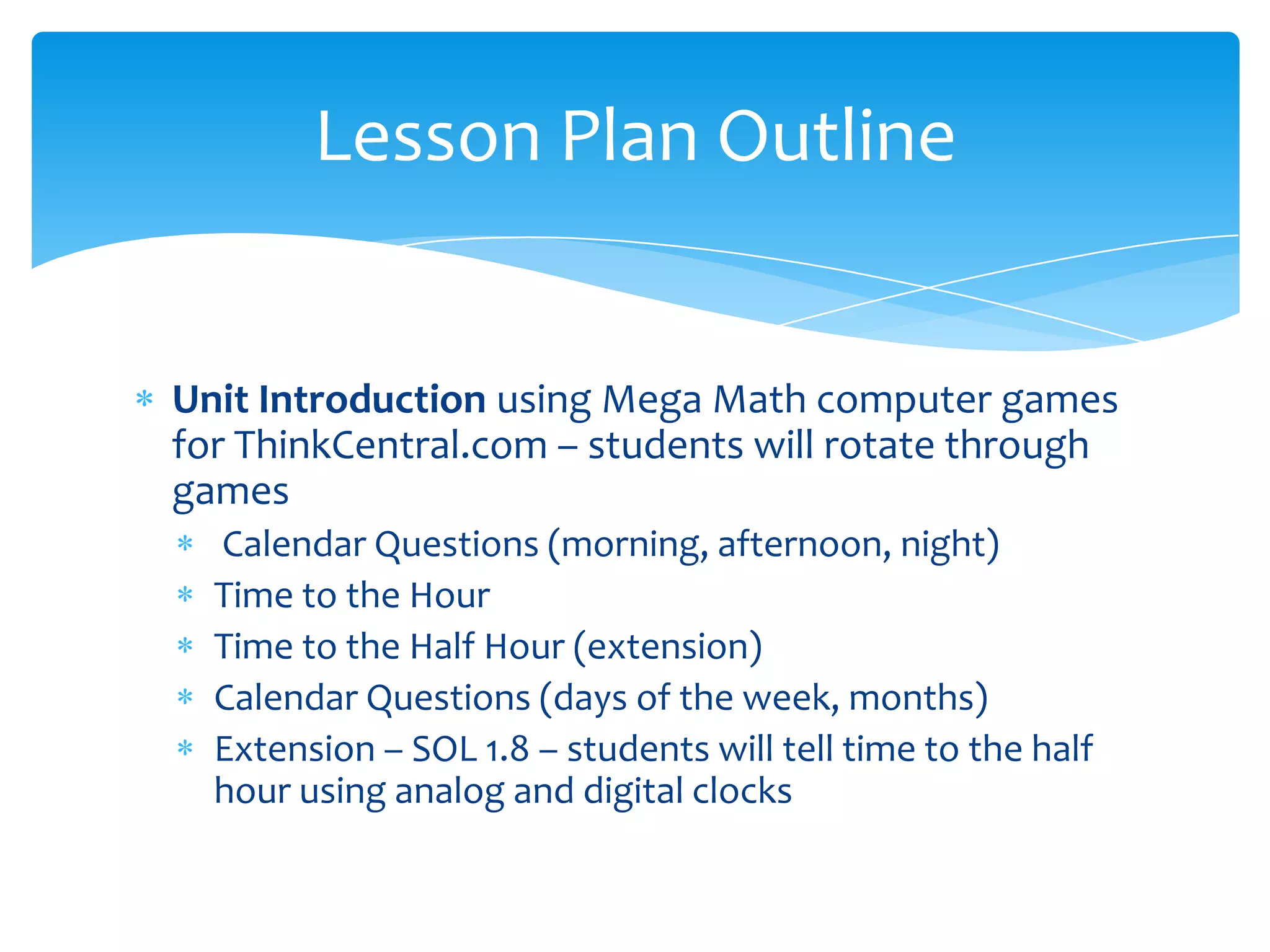 Lesson Plan Outline

* Unit Introduction using Mega Math computer games for ThinkCentral.com – students will rotate through games
  * Calendar Questions (morning, afternoon, night)
  * Time to the Hour
  * Time to the Half Hour (extension)
  * Calendar Questions (days of the week, months)
  * Extension – SOL 1.8 – students will tell time to the half hour using analog and digital clocks